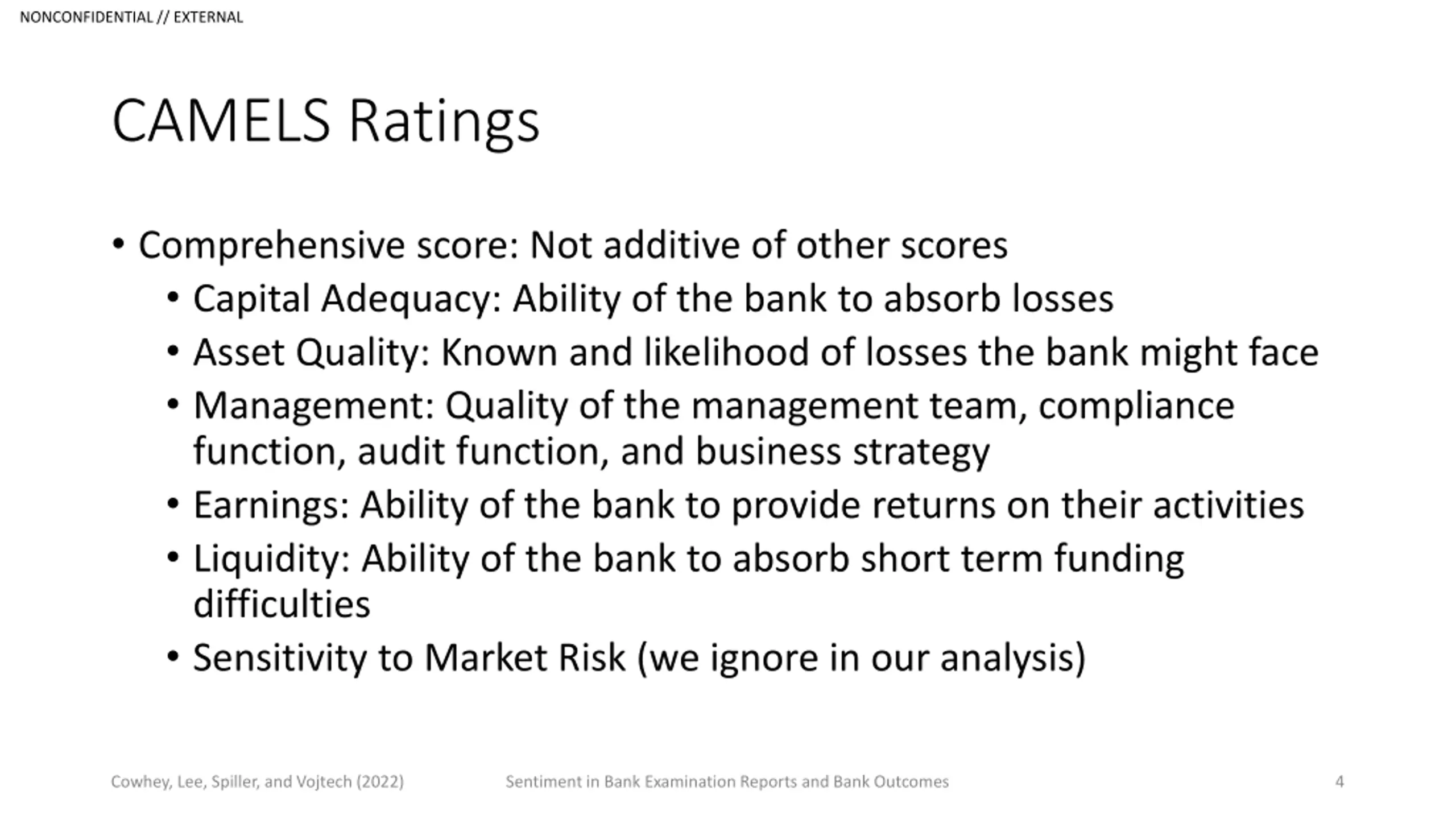 NONCONFIDENTIAL // EXTERNAL

CAMELS Ratings

• Comprehensive score: Not additive of other scores
  • Capital Adequacy: Ability of the bank to absorb losses
  • Asset Quality: Known and likelihood of losses the bank might face
  • Management: Quality of the management team, compliance function, audit function, and business strategy
  • Earnings: Ability of the bank to provide returns on their activities
  • Liquidity: Ability of the bank to absorb short term funding difficulties
  • Sensitivity to Market Risk (we ignore in our analysis)

Cowhey, Lee, Spiller, and Vojtech (2022)

Sentiment in Bank Examination Reports and Bank Outcomes

4